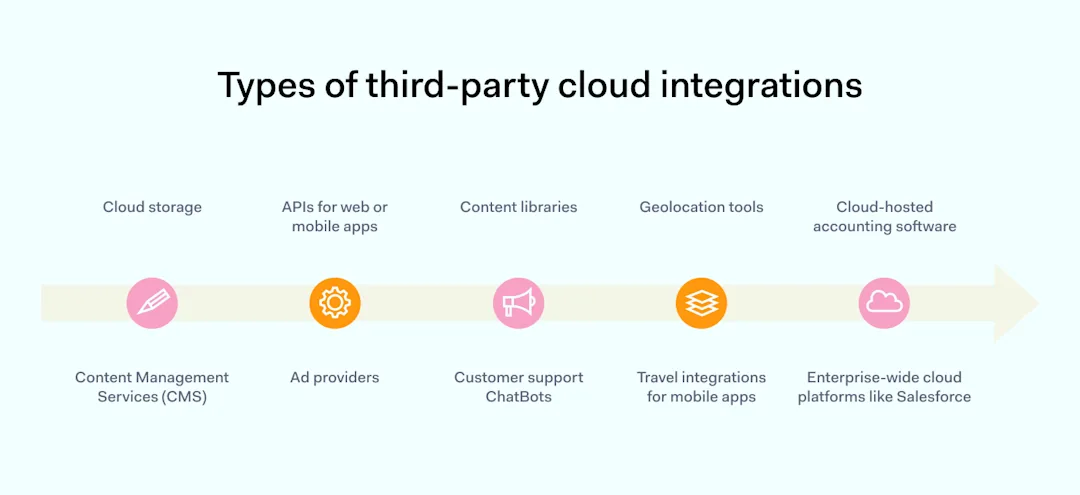 Types of third-party cloud integrations

Cloud storage

APIs for web or mobile apps

Content libraries

Geolocation tools

Cloud-hosted accounting software

Content Management Services (CMS)

Ad providers

Customer support ChatBots

Travel integrations for mobile apps

Enterprise-wide cloud platforms like Salesforce